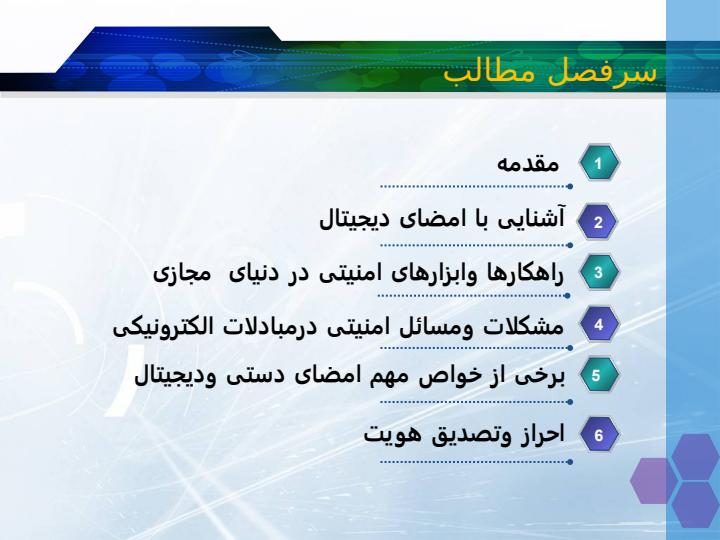 سرفصل مطالب

1 مقدمه

2 آشنایی با امضای دیجیتال

3 راهکارها وابزارهای امنیتی در دنیای مجازی

4 مشکلات ومسائل امنیتی درمبادلات الکترونیکی

5 برخی از خواص مهم امضای دستی ودیجیتال

6 احراز وتصدیق هویت